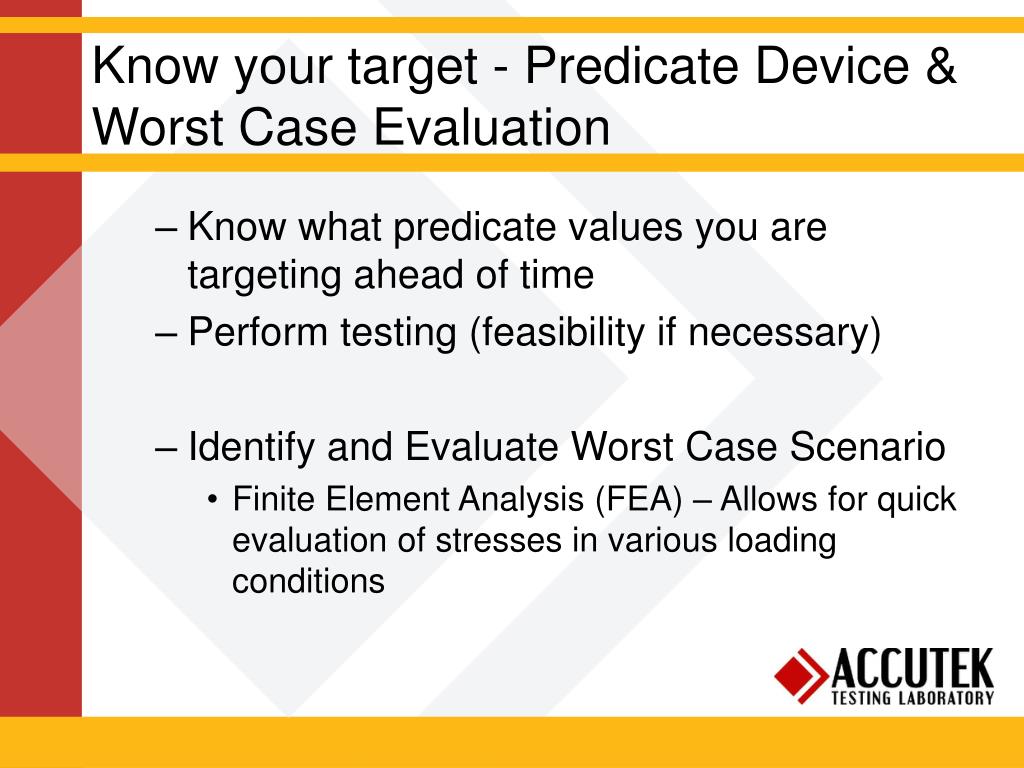 Know your target - Predicate Device & Worst Case Evaluation

– Know what predicate values you are targeting ahead of time

– Perform testing (feasibility if necessary)

– Identify and Evaluate Worst Case Scenario

• Finite Element Analysis (FEA) – Allows for quick evaluation of stresses in various loading conditions

ACCUTEK
TESTING LABORATORY